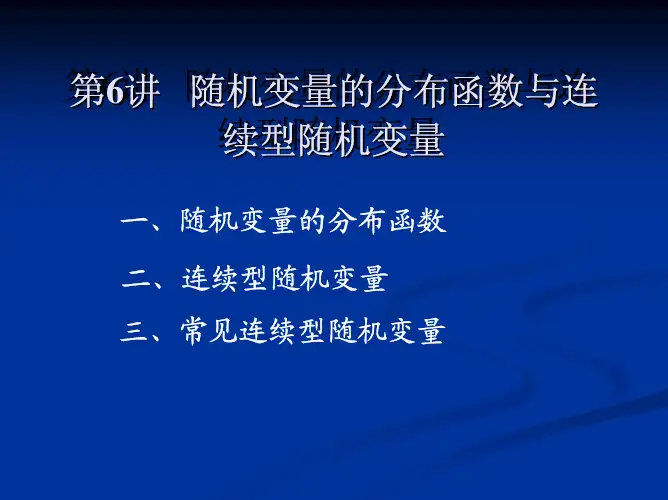 第6讲 随机变量的分布函数与连续型随机变量

一、随机变量的分布函数

二、连续型随机变量

三、常见连续型随机变量